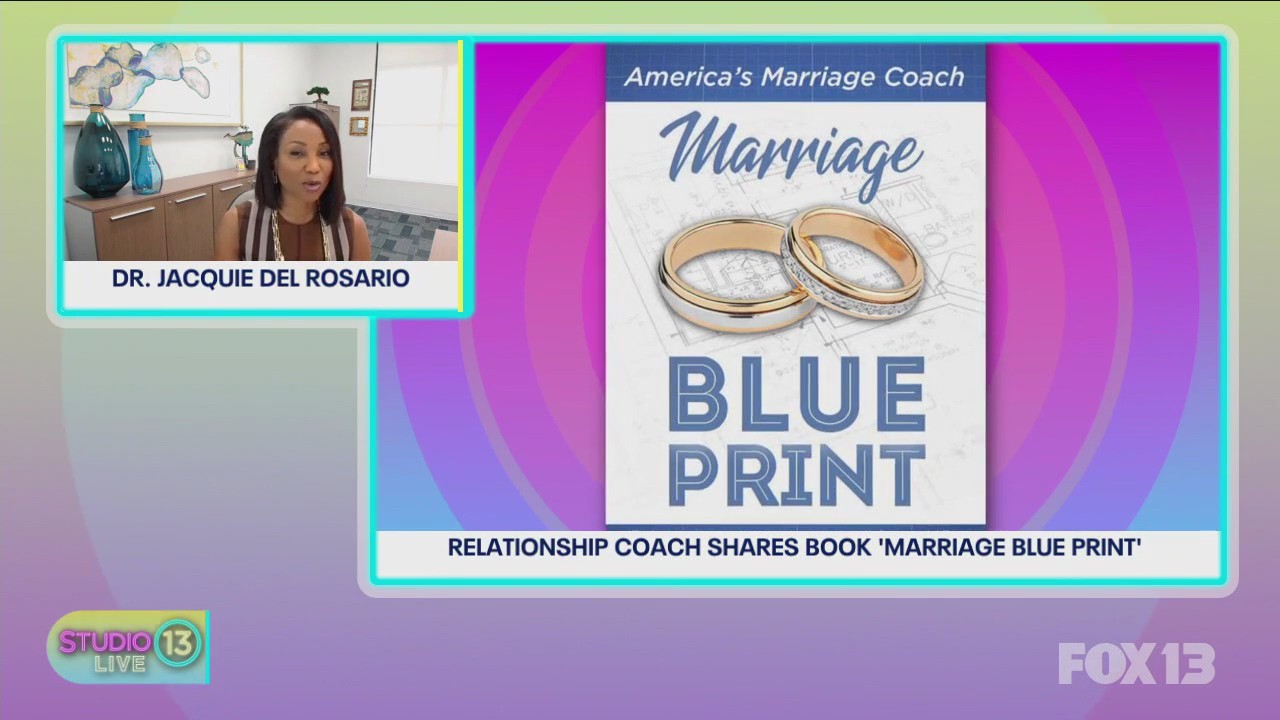 DR. JACQUIE DEL ROSARIO

America's Marriage Coach

Marriage

BLUE PRINT

RELATIONSHIP COACH SHARES BOOK 'MARRIAGE BLUE PRINT'

STUDIO 13 LIVE

FOX 13